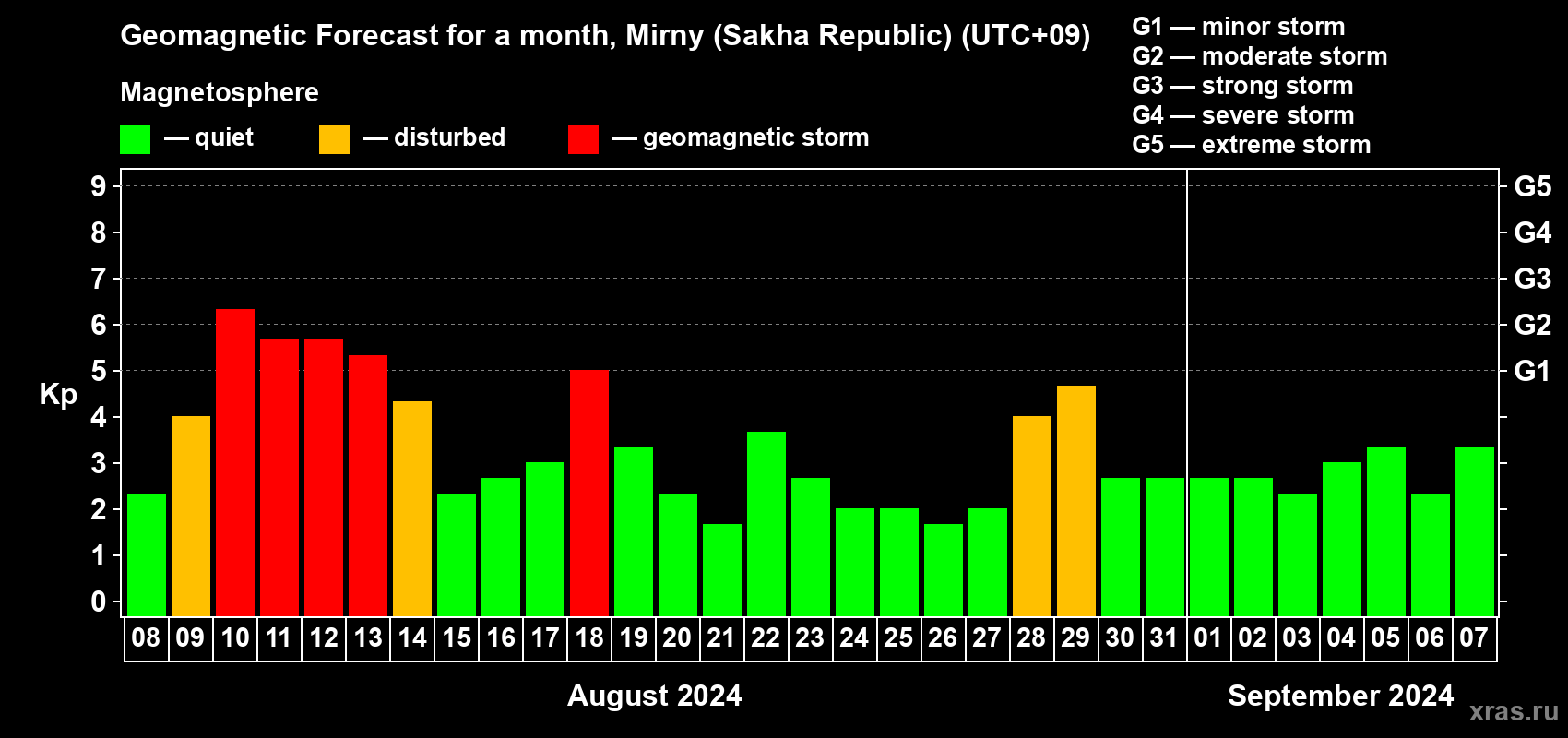 Geomagnetic Forecast for a month, Mirny (Sakha Republic) (UTC+09)

Magnetosphere

— quiet — disturbed — geomagnetic storm

G1 — minor storm
G2 — moderate storm
G3 — strong storm
G4 — severe storm
G5 — extreme storm

Kp

9
8
7
6
5
4
3
2
1
0

G5
G4
G3
G2
G1

08 09 10 11 12 13 14 15 16 17 18 19 20 21 22 23 24 25 26 27 28 29 30 31 01 02 03 04 05 06 07

August 2024

September 2024

xras.ru